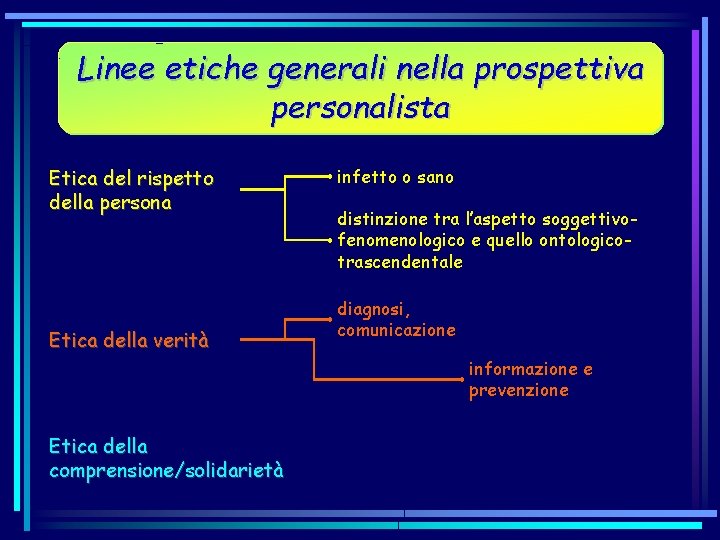 Linee etiche generali nella prospettiva personalista

Etica del rispetto della persona

infetto o sano

distinzione tra l'aspetto soggettivo-fenomenologico e quello ontologico-trascendentale

Etica della verità

diagnosi, comunicazione

informazione e prevenzione

Etica della comprensione/solidarietà